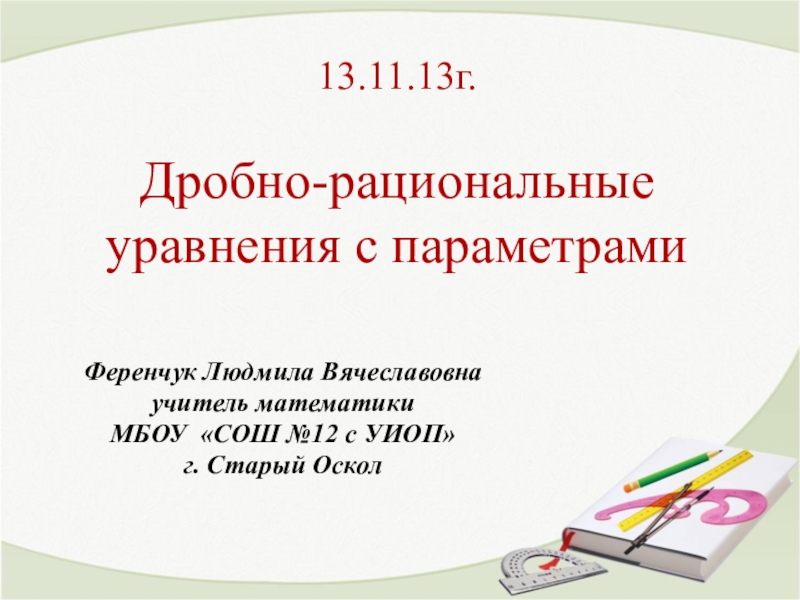 13.11.13г.

Дробно-рациональные уравнения с параметрами

Ференчук Людмила Вячеславовна
учитель математики
МБОУ «СОШ №12 с УИОП»
г. Старый Оскол